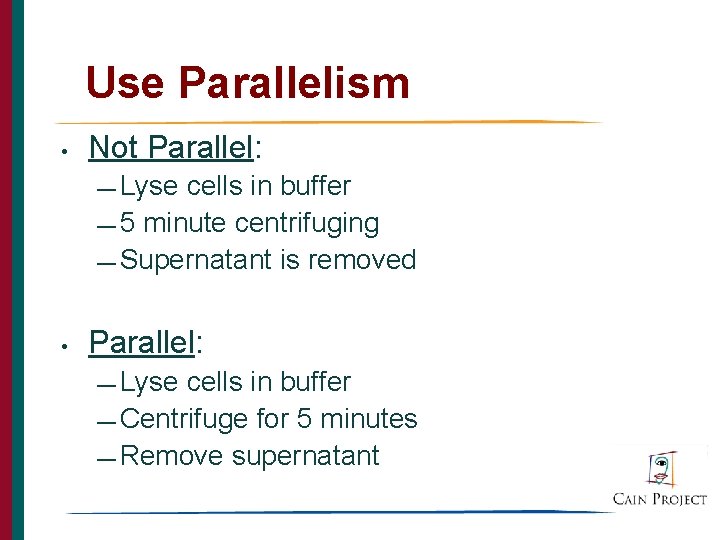 Use Parallelism

• Not Parallel:
– Lyse cells in buffer
– 5 minute centrifuging
– Supernatant is removed

• Parallel:
– Lyse cells in buffer
– Centrifuge for 5 minutes
– Remove supernatant

CAIN PROJECT